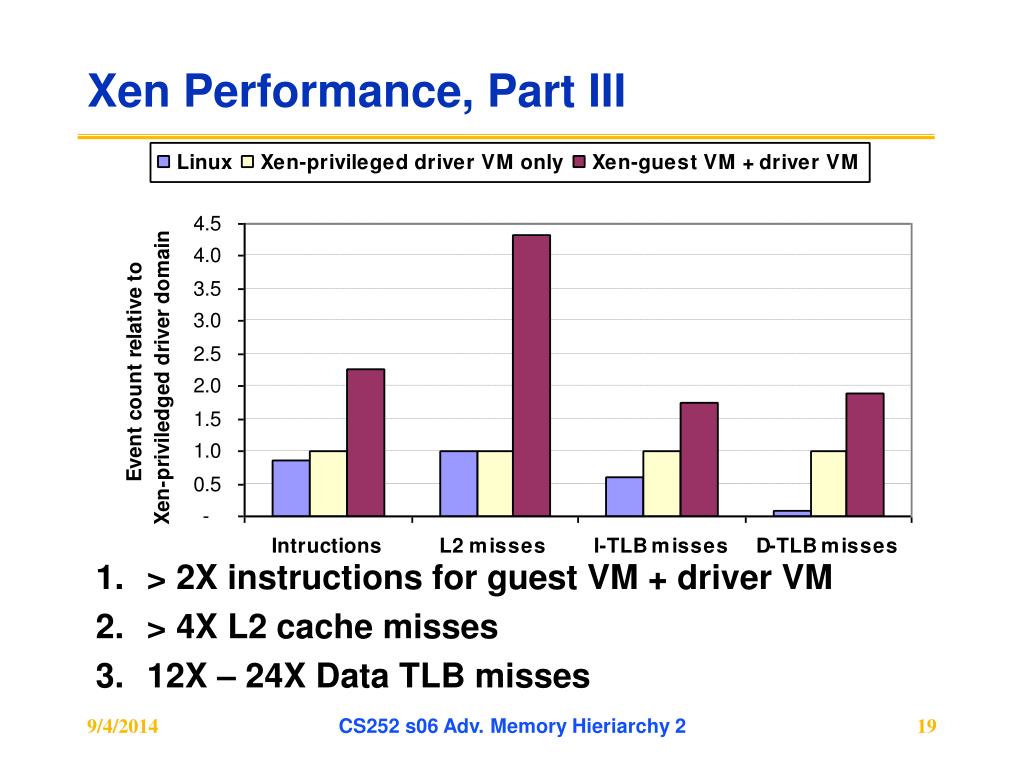 Xen Performance, Part III

Linux  Xen-privileged driver VM only  Xen-guest VM + driver VM

Event count relative to Xen-priviledged driver domain

4.5
4.0
3.5
3.0
2.5
2.0
1.5
1.0
0.5
-

Intructions  L2 misses  I-TLB misses  D-TLB misses

1. > 2X instructions for guest VM + driver VM
2. > 4X L2 cache misses
3. 12X – 24X Data TLB misses

9/4/2014  CS252 s06 Adv. Memory Hieriarchy 2  19